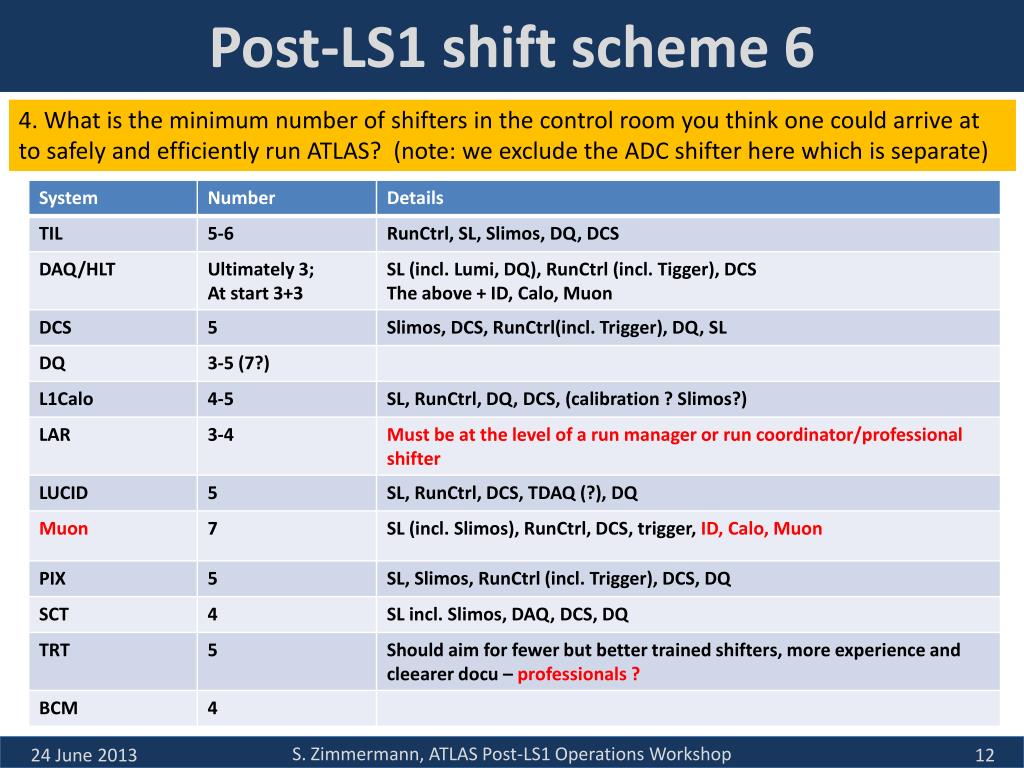 Post-LS1 shift scheme 6

4. What is the minimum number of shifters in the control room you think one could arrive at to safely and efficiently run ATLAS?  (note: we exclude the ADC shifter here which is separate)

| System | Number | Details |
|---|---|---|
| TIL | 5-6 | RunCtrl, SL, Slimos, DQ, DCS |
| DAQ/HLT | Ultimately 3; At start 3+3 | SL (incl. Lumi, DQ), RunCtrl (incl. Tigger), DCS The above + ID, Calo, Muon |
| DCS | 5 | Slimos, DCS, RunCtrl(incl. Trigger), DQ, SL |
| DQ | 3-5 (7?) | |
| L1Calo | 4-5 | SL, RunCtrl, DQ, DCS, (calibration ? Slimos?) |
| LAR | 3-4 | Must be at the level of a run manager or run coordinator/professional shifter |
| LUCID | 5 | SL, RunCtrl, DCS, TDAQ (?), DQ |
| Muon | 7 | SL (incl. Slimos), RunCtrl, DCS, trigger, ID, Calo, Muon |
| PIX | 5 | SL, Slimos, RunCtrl (incl. Trigger), DCS, DQ |
| SCT | 4 | SL incl. Slimos, DAQ, DCS, DQ |
| TRT | 5 | Should aim for fewer but better trained shifters, more experience and cleearer docu – professionals ? |
| BCM | 4 | |

24 June 2013 S. Zimmermann, ATLAS Post-LS1 Operations Workshop 12